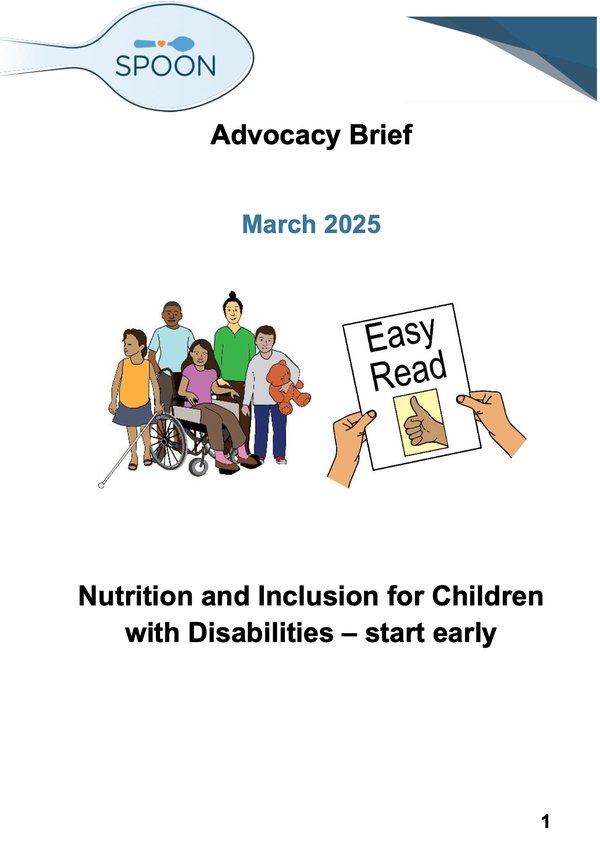 SPOON

Advocacy Brief

March 2025

Easy Read

Nutrition and Inclusion for Children with Disabilities – start early

1